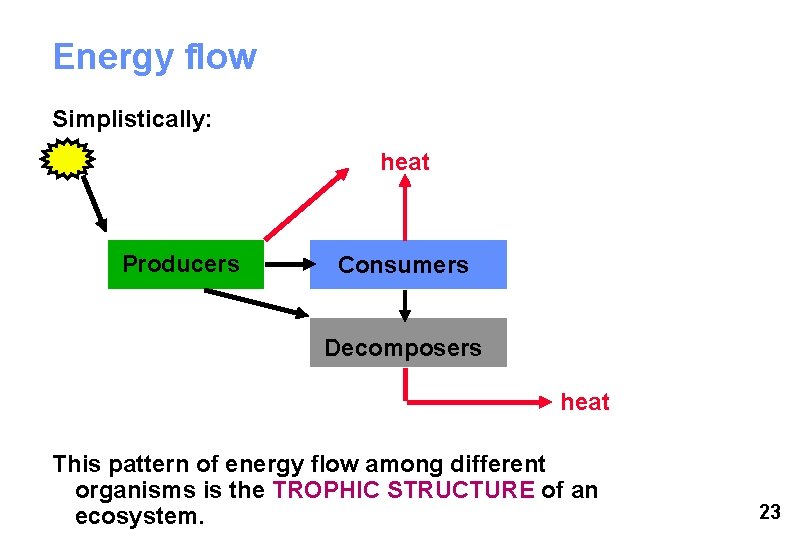 Energy flow

Simplistically:

heat

Producers

Consumers

Decomposers

heat

This pattern of energy flow among different organisms is the TROPHIC STRUCTURE of an ecosystem.

23